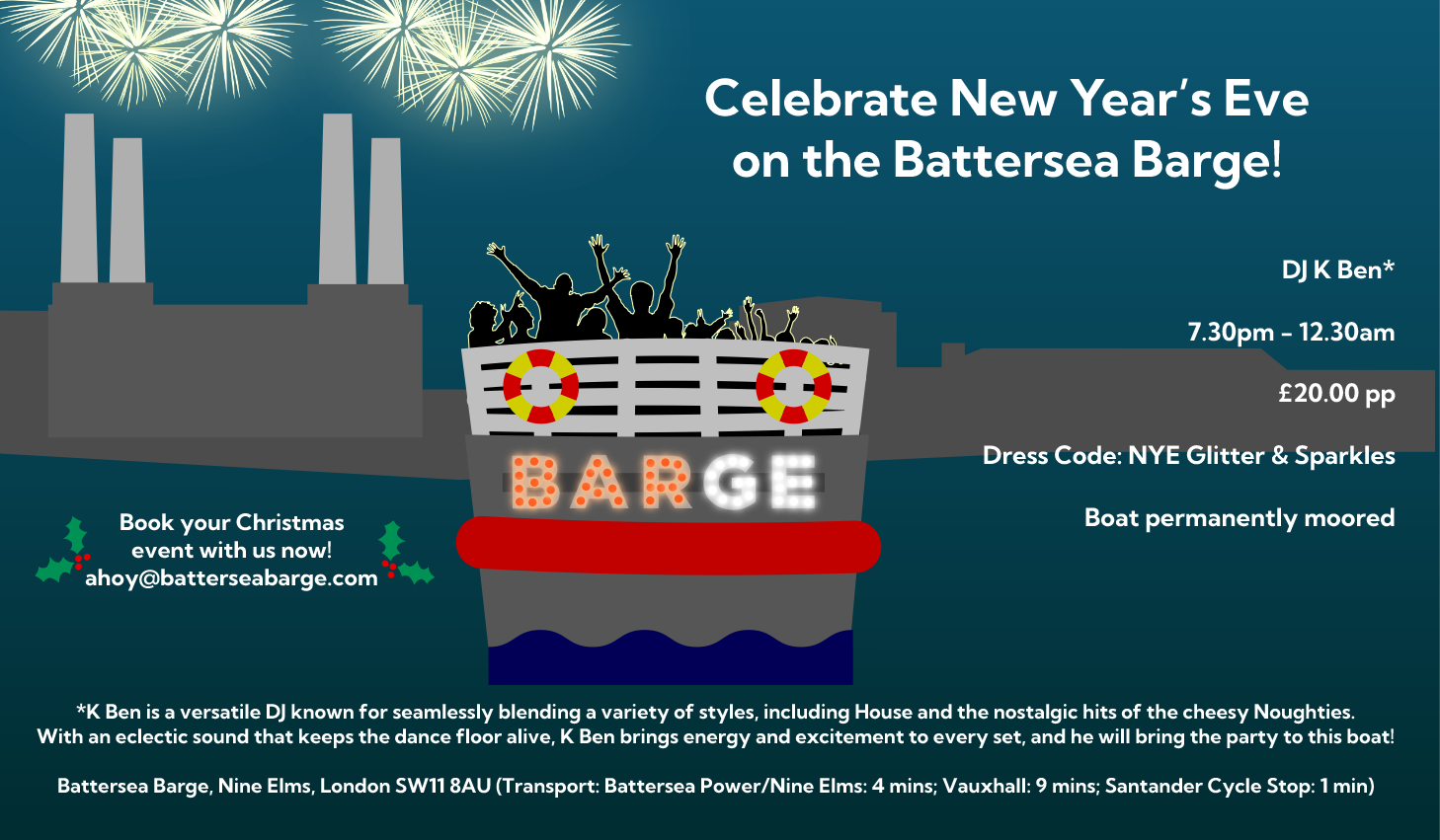 Celebrate New Year's Eve on the Battersea Barge!

DJ K Ben*

7.30pm – 12.30am

£20.00 pp

Dress Code: NYE Glitter & Sparkles

Boat permanently moored

BARGE

Book your Christmas event with us now!
ahoy@batterseabarge.com

*K Ben is a versatile DJ known for seamlessly blending a variety of styles, including House and the nostalgic hits of the cheesy Noughties. With an eclectic sound that keeps the dance floor alive, K Ben brings energy and excitement to every set, and he will bring the party to this boat!

Battersea Barge, Nine Elms, London SW11 8AU (Transport: Battersea Power/Nine Elms: 4 mins; Vauxhall: 9 mins; Santander Cycle Stop: 1 min)